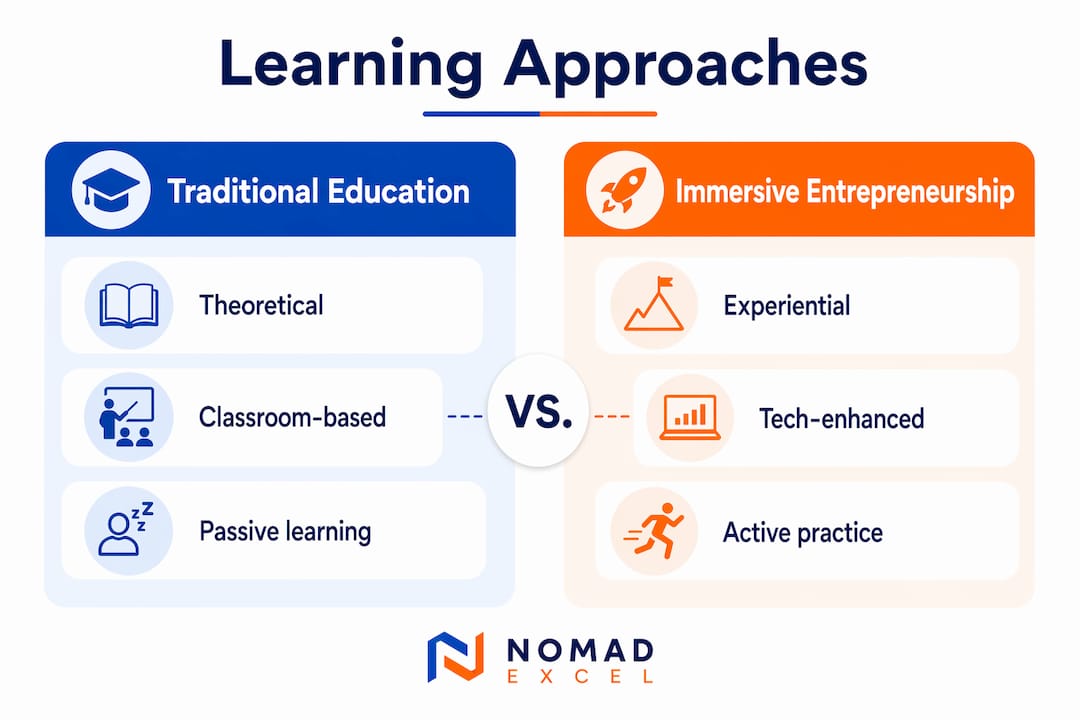 Learning Approaches

Traditional Education

Theoretical

Classroom-based

Passive learning

VS.

Immersive Entrepreneurship

Experiential

Tech-enhanced

Active practice

NOMAD
EXCEL